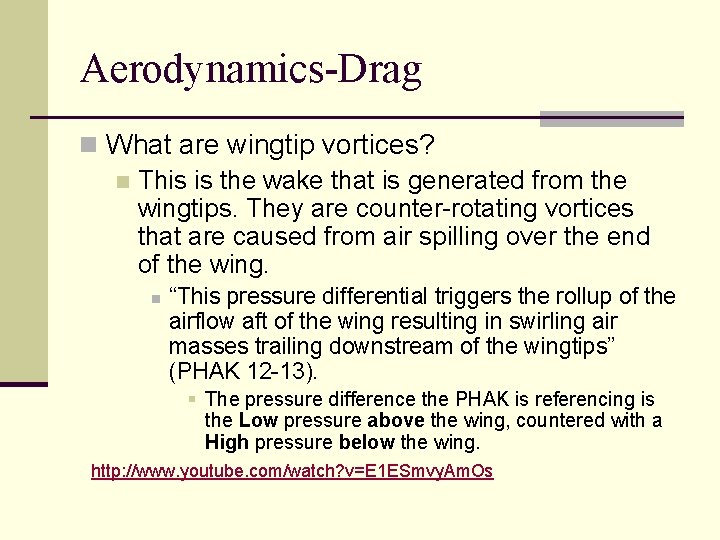 Aerodynamics-Drag

What are wingtip vortices?

This is the wake that is generated from the wingtips. They are counter-rotating vortices that are caused from air spilling over the end of the wing.

“This pressure differential triggers the rollup of the airflow aft of the wing resulting in swirling air masses trailing downstream of the wingtips” (PHAK 12-13).

The pressure difference the PHAK is referencing is the Low pressure above the wing, countered with a High pressure below the wing.

http://www.youtube.com/watch?v=E1ESmvyAmOs